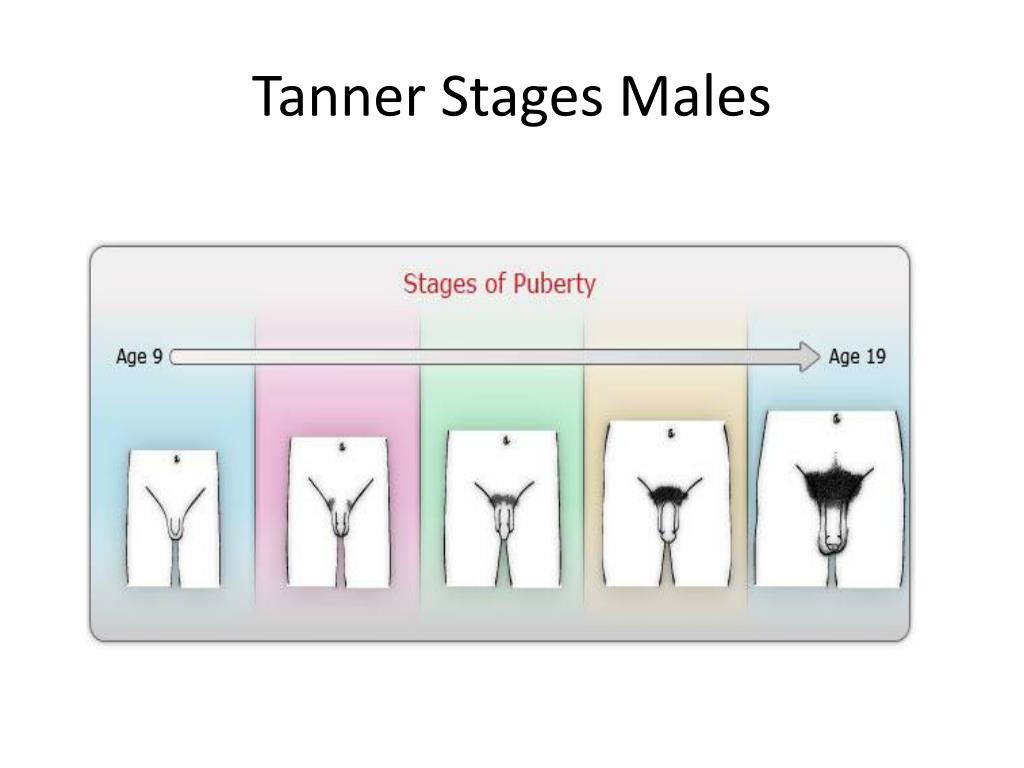 Tanner Stages Males

Stages of Puberty

Age 9

Age 19